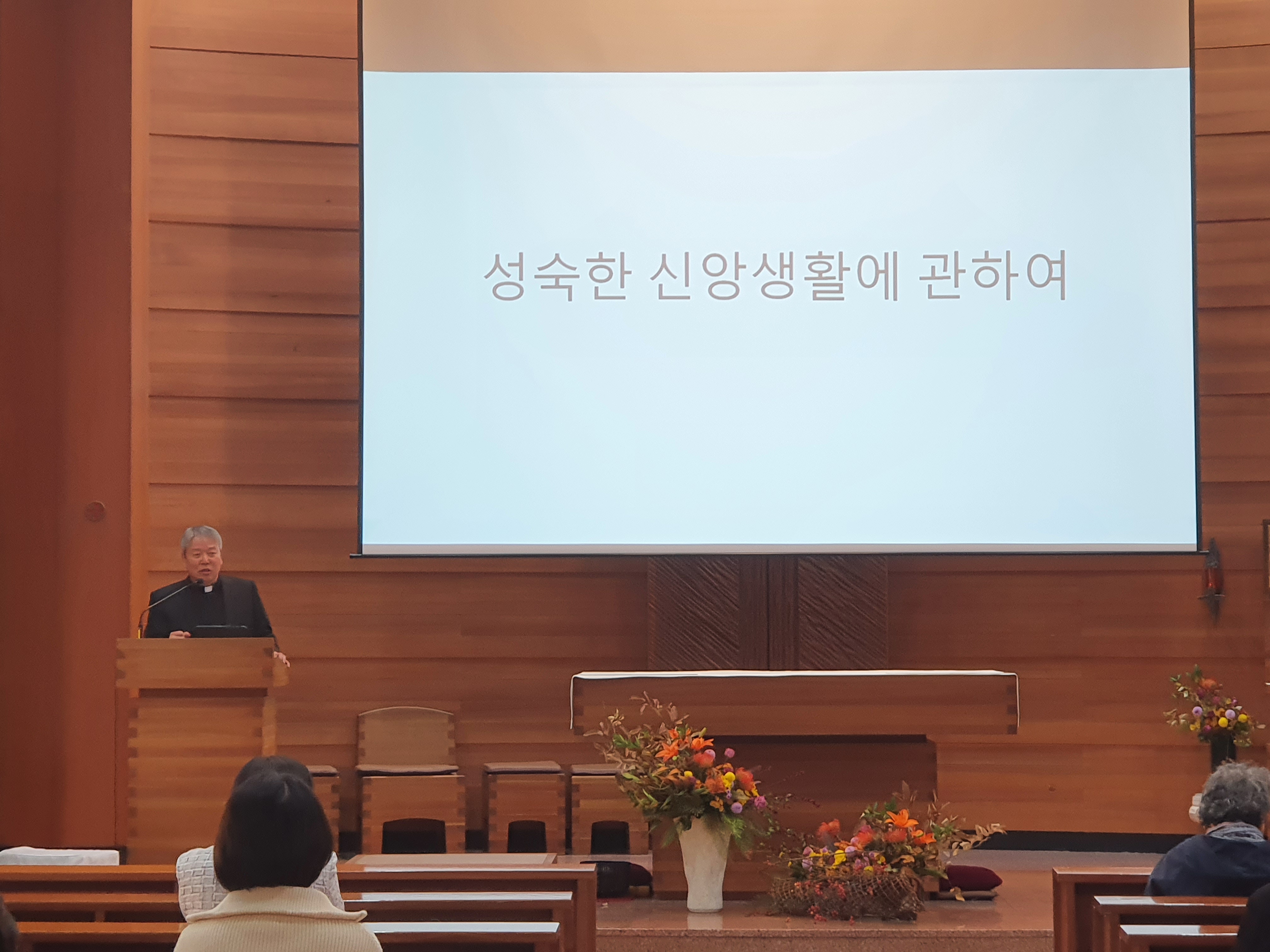 성숙한 신앙생활에 관하여